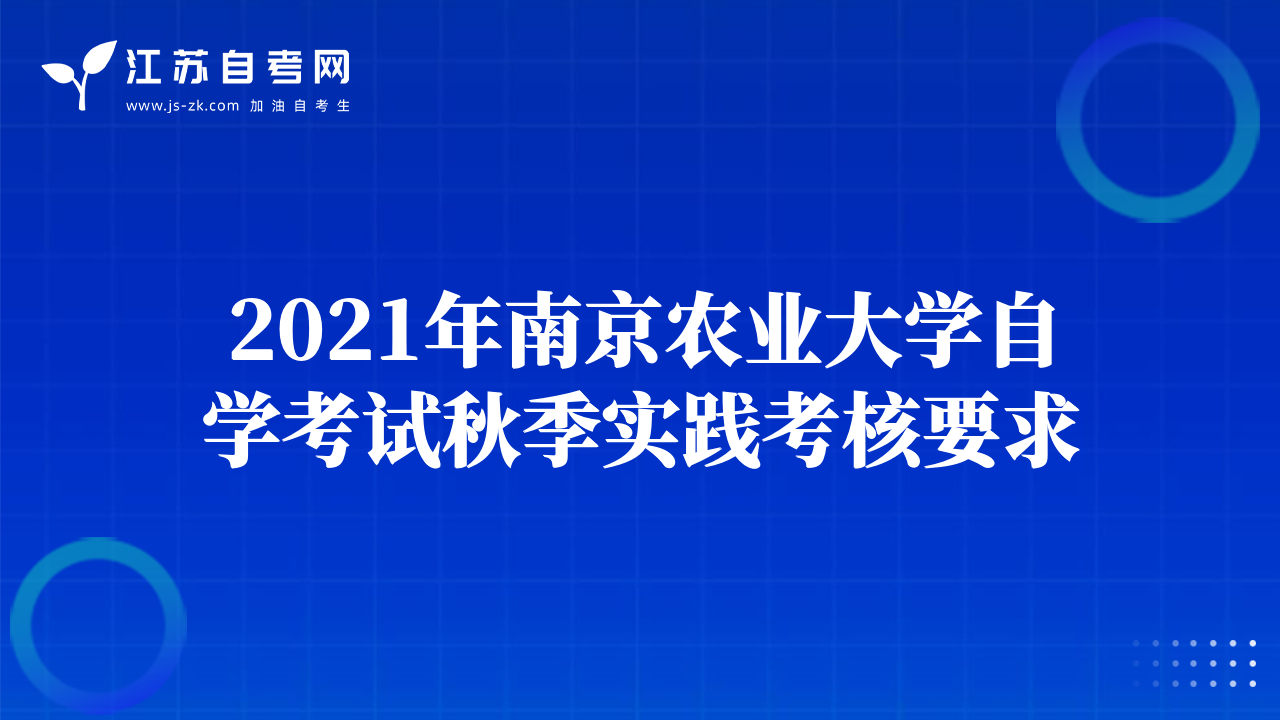 江苏自考网
www.js-zk.com 加油自考生

2021年南京农业大学自学考试秋季实践考核要求